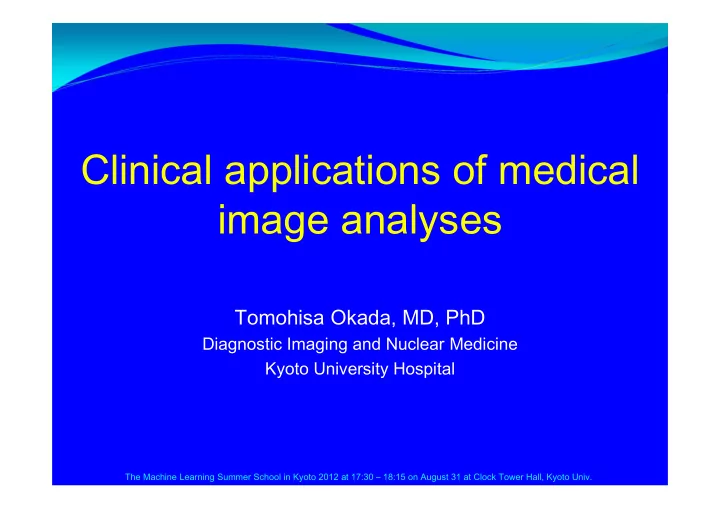 Clinical applications of medical image analyses

Tomohisa Okada, MD, PhD
Diagnostic Imaging and Nuclear Medicine
Kyoto University Hospital

The Machine Learning Summer School in Kyoto 2012 at 17:30 – 18:15 on August 31 at Clock Tower Hall, Kyoto Univ.